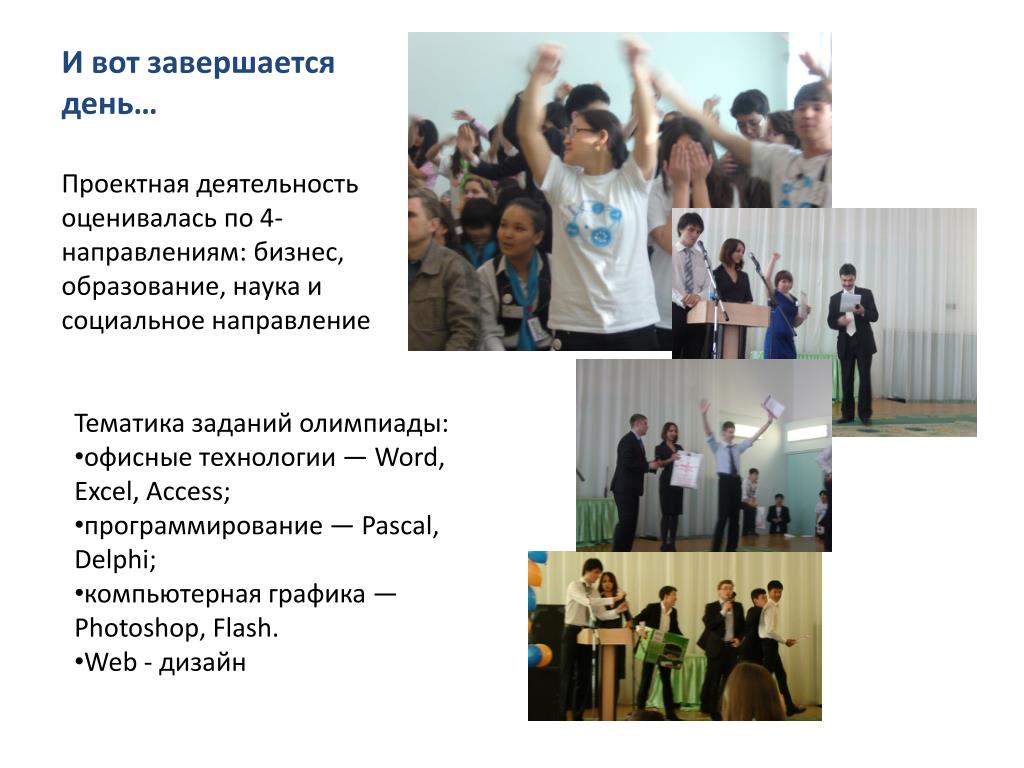 И вот завершается день…

Проектная деятельность оценивалась по 4-направлениям: бизнес, образование, наука и социальное направление

Тематика заданий олимпиады:
•офисные технологии — Word, Excel, Access;
•программирование — Pascal, Delphi;
•компьютерная графика — Photoshop, Flash.
•Web - дизайн